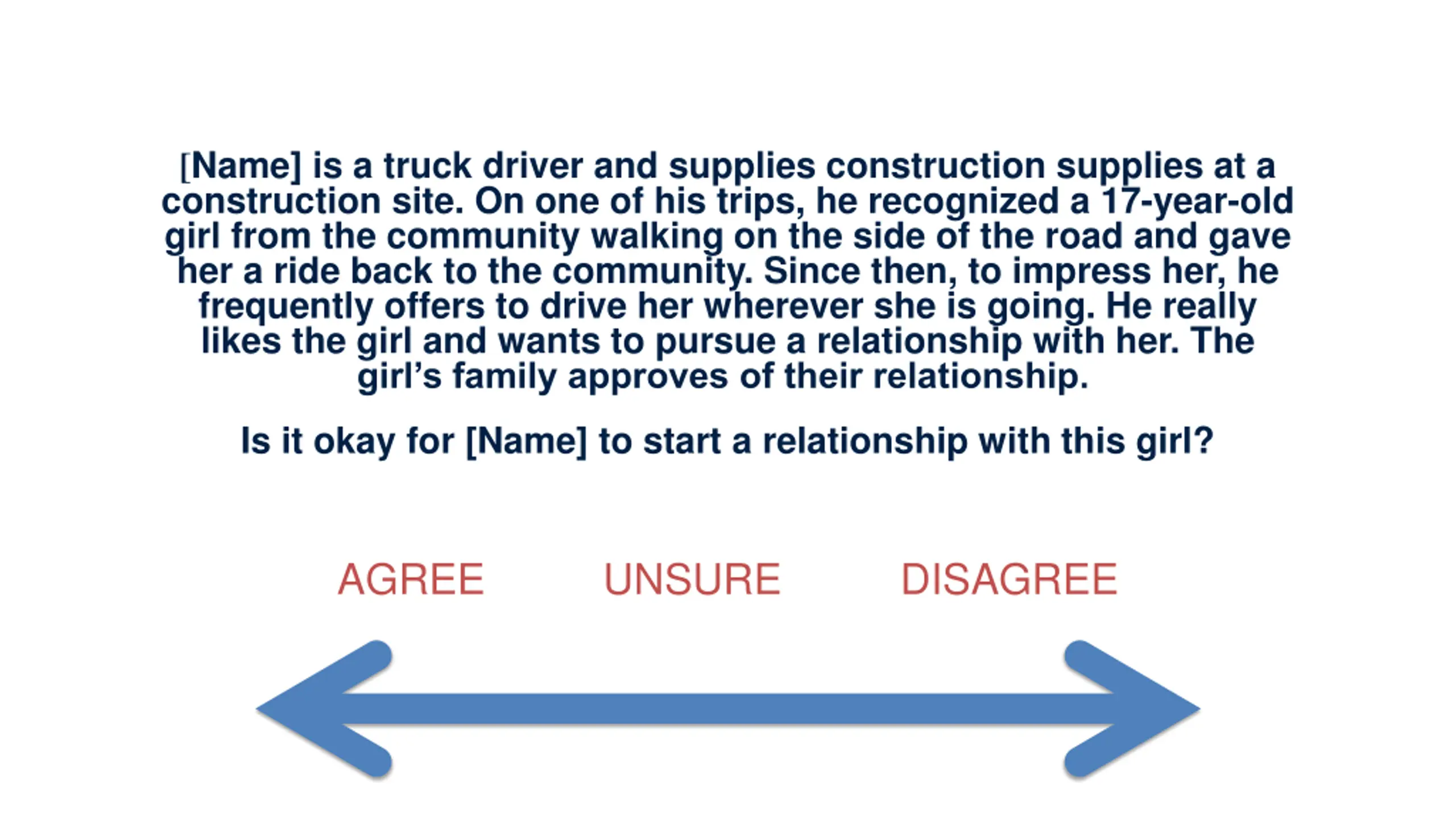 [Name] is a truck driver and supplies construction supplies at a construction site. On one of his trips, he recognized a 17-year-old girl from the community walking on the side of the road and gave her a ride back to the community. Since then, to impress her, he frequently offers to drive her wherever she is going. He really likes the girl and wants to pursue a relationship with her. The girl's family approves of their relationship.

Is it okay for [Name] to start a relationship with this girl?

AGREE UNSURE DISAGREE